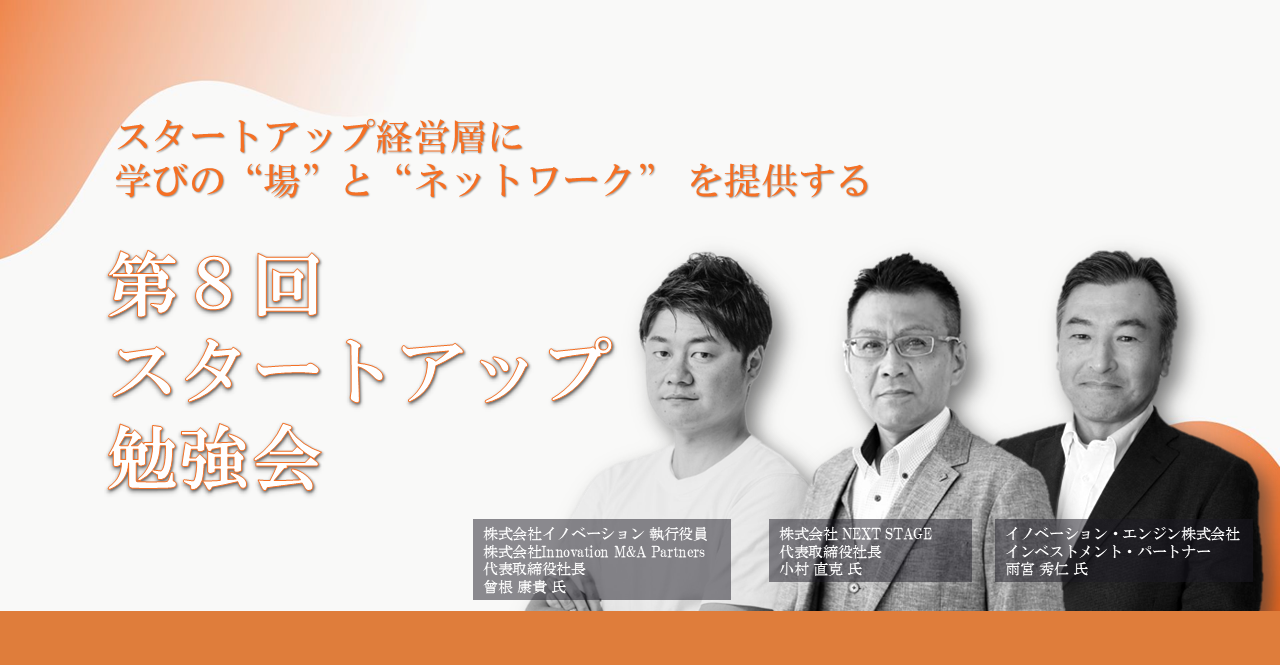 スタートアップ経営層に
学びの“場”と“ネットワーク” を提供する

第８回
スタートアップ
勉強会

株式会社イノベーション 執行役員
株式会社Innovation M&A Partners
代表取締役社長
曾根 康貴 氏

株式会社 NEXT STAGE
代表取締役社長
小村 直克 氏

イノベーション・エンジン株式会社
インベストメント・パートナー
雨宮 秀仁 氏